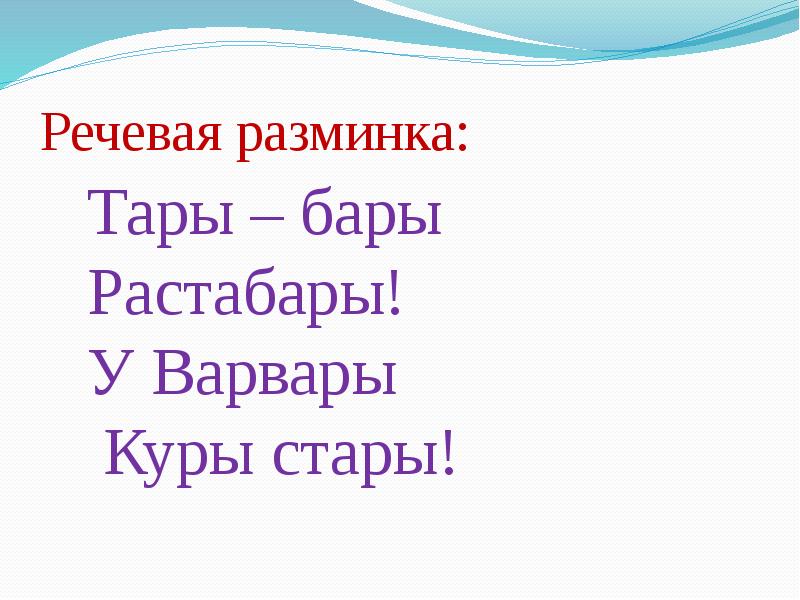 Речевая разминка:

Тары – бары
Растабары!
У Варвары
Куры стары!